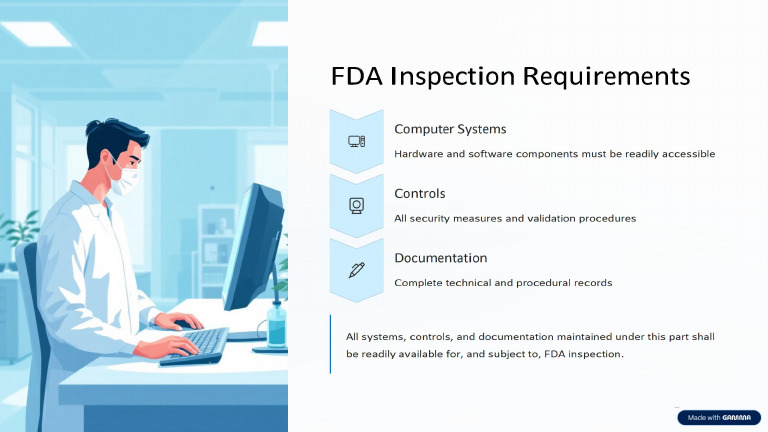 FDA Inspection Requirements

Computer Systems

Hardware and software components must be readily accessible

Controls

All security measures and validation procedures

Documentation

Complete technical and procedural records

All systems, controls, and documentation maintained under this part shall be readily available for, and subject to, FDA inspection.

Made with GAMMA